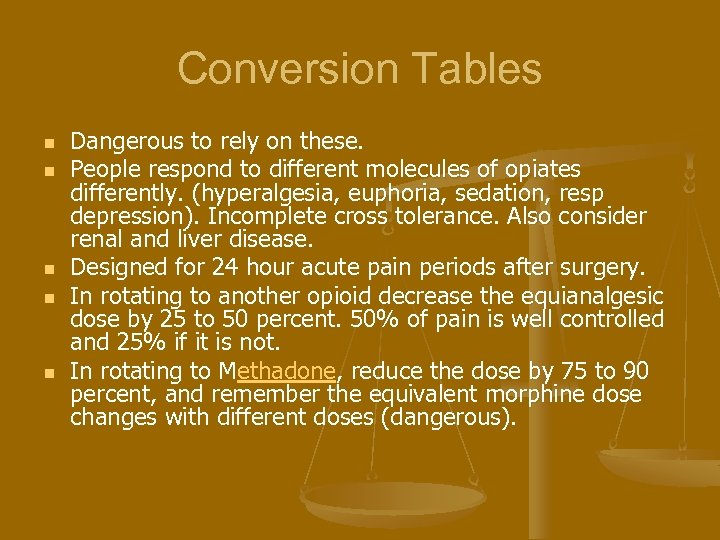 Conversion Tables

- Dangerous to rely on these.
- People respond to different molecules of opiates differently. (hyperalgesia, euphoria, sedation, resp depression). Incomplete cross tolerance. Also consider renal and liver disease.
- Designed for 24 hour acute pain periods after surgery.
- In rotating to another opioid decrease the equianalgesic dose by 25 to 50 percent. 50% of pain is well controlled and 25% if it is not.
- In rotating to Methadone, reduce the dose by 75 to 90 percent, and remember the equivalent morphine dose changes with different doses (dangerous).